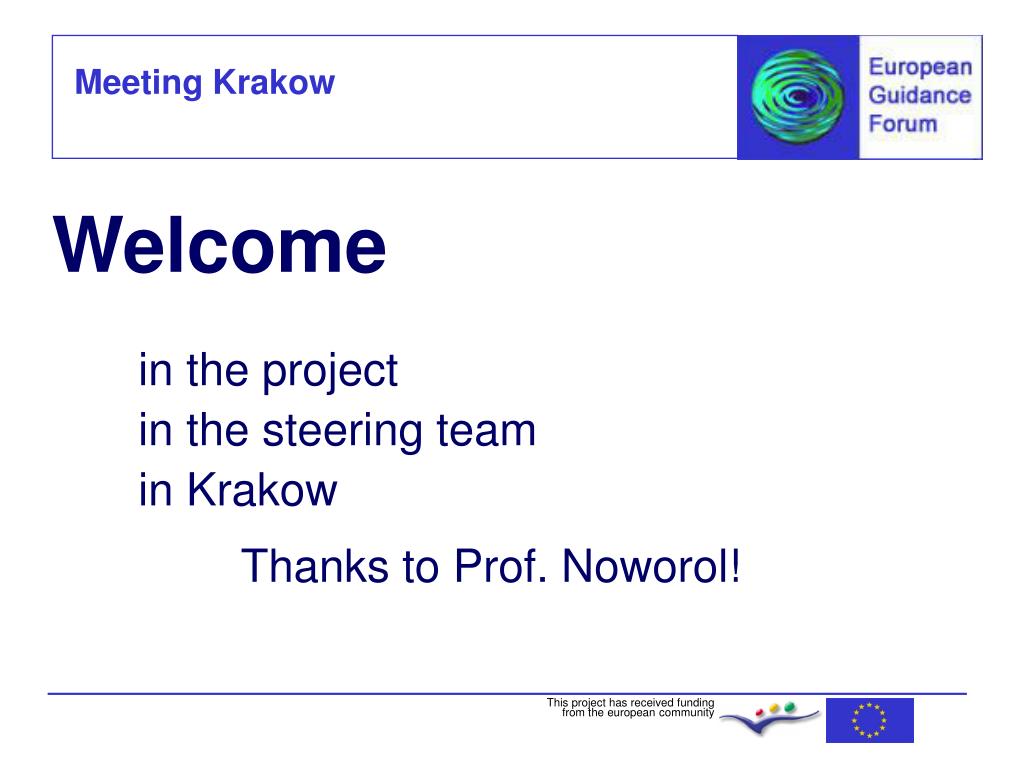 Meeting Krakow

European Guidance Forum

Welcome

in the project
in the steering team
in Krakow

Thanks to Prof. Noworol!

This project has received funding from the european community